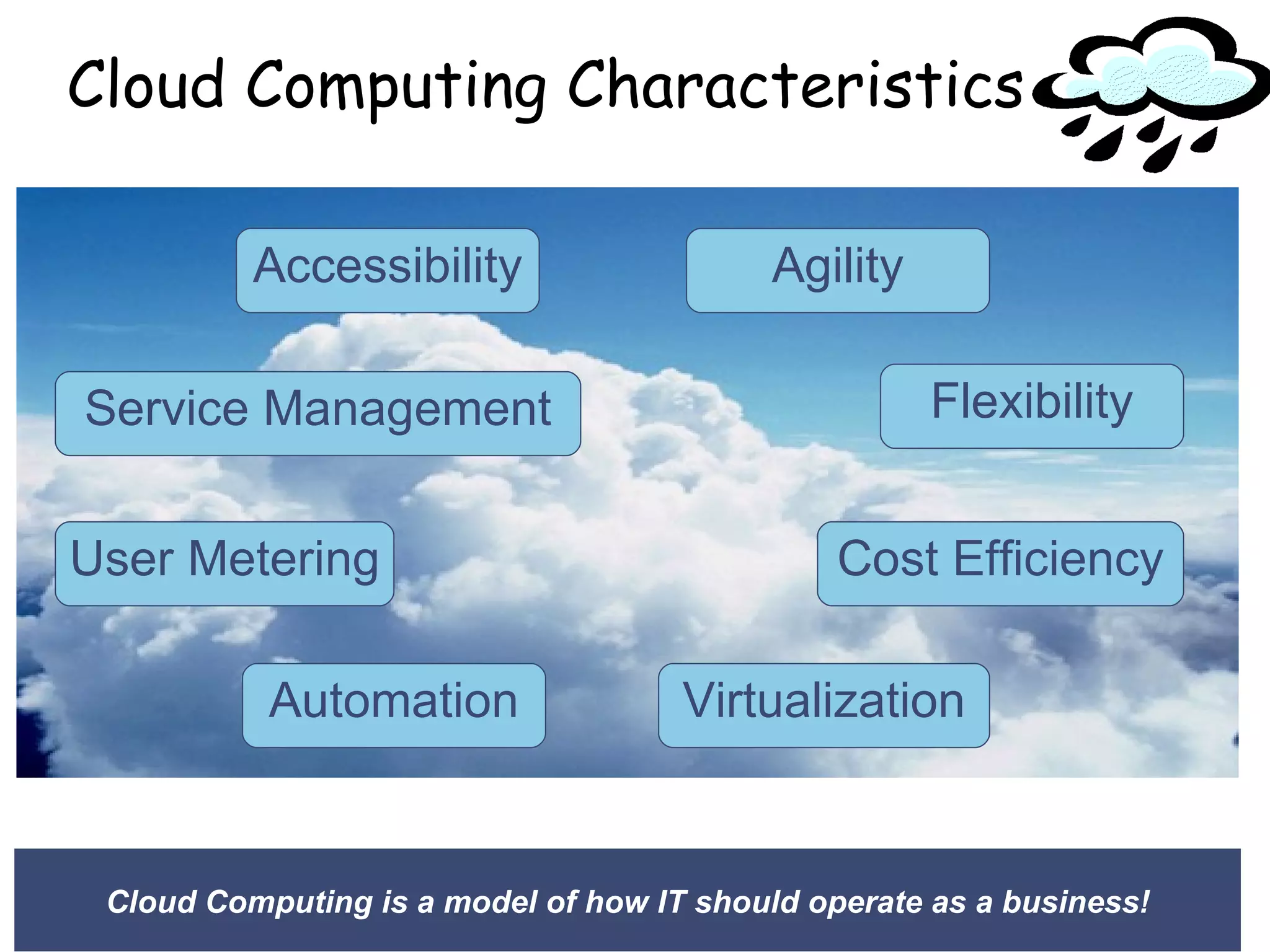 Cloud Computing Characteristics

Accessibility

Agility

Service Management

Flexibility

User Metering

Cost Efficiency

Automation

Virtualization

Cloud Computing is a model of how IT should operate as a business!